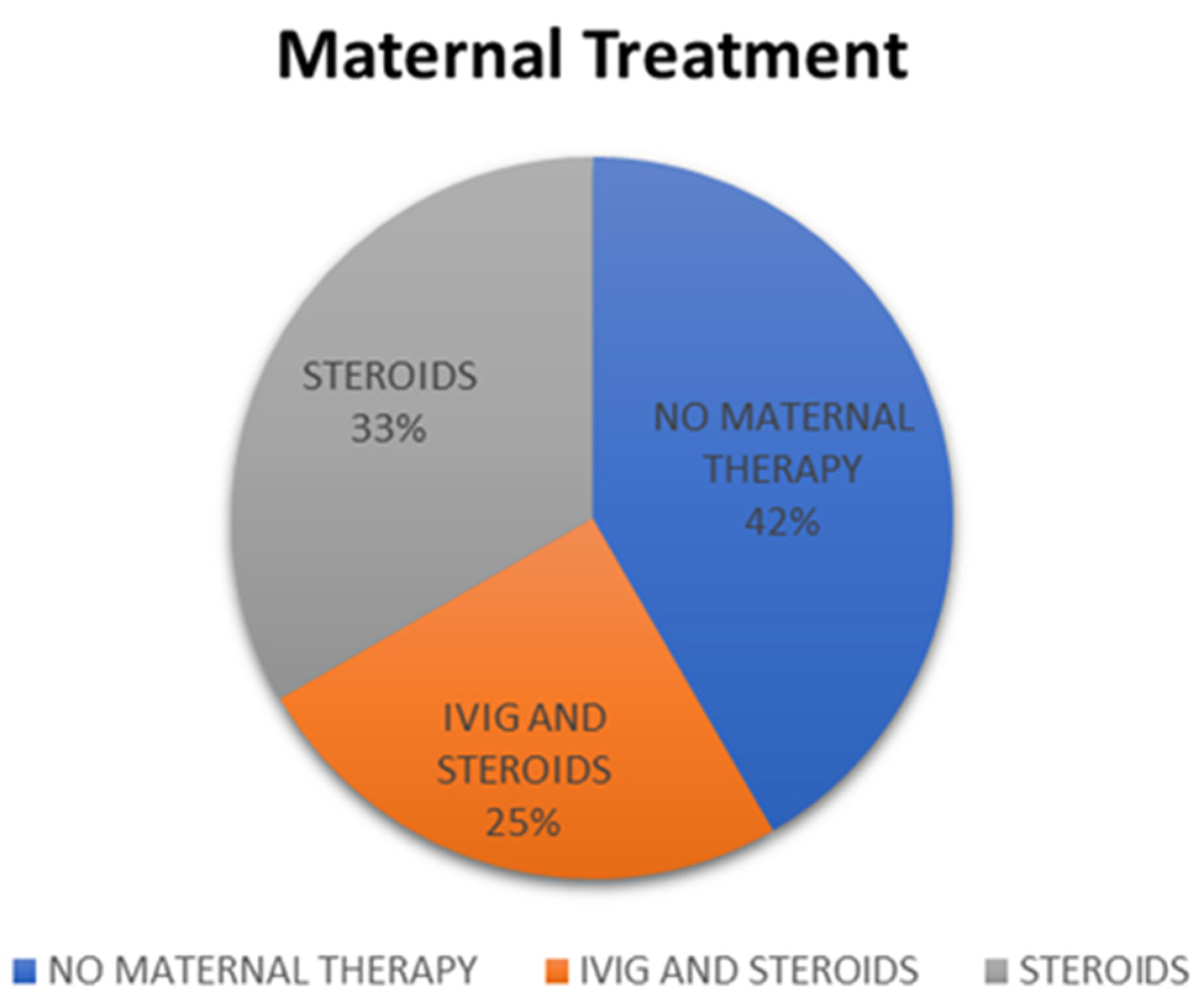 Maternal Treatment

STEROIDS
33%

NO MATERNAL THERAPY
42%

IVIG AND STEROIDS
25%

NO MATERNAL THERAPY IVIG AND STEROIDS STEROIDS